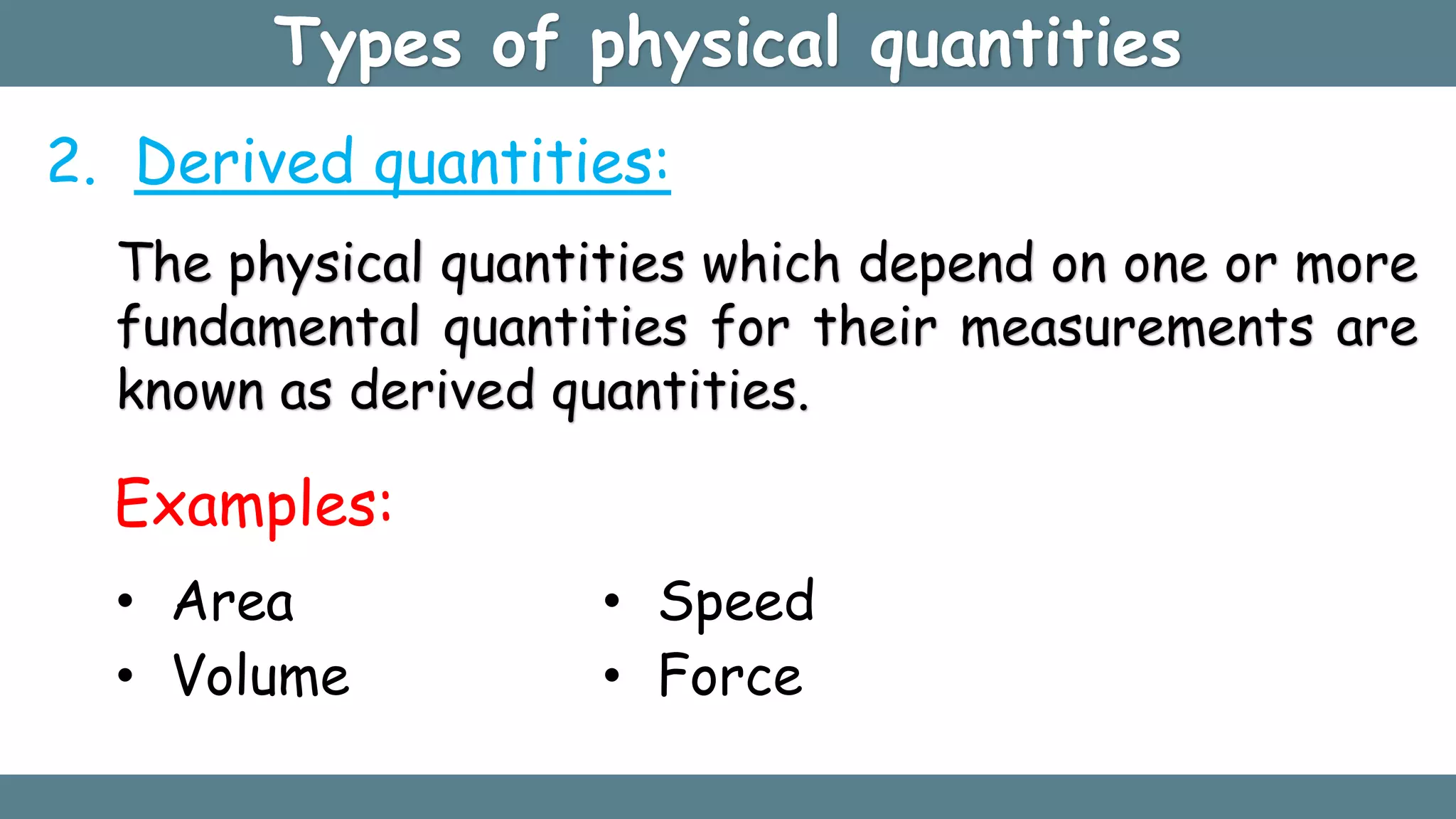 Types of physical quantities

2. Derived quantities:

The physical quantities which depend on one or more fundamental quantities for their measurements are known as derived quantities.

Examples:

• Area
• Volume

• Speed
• Force